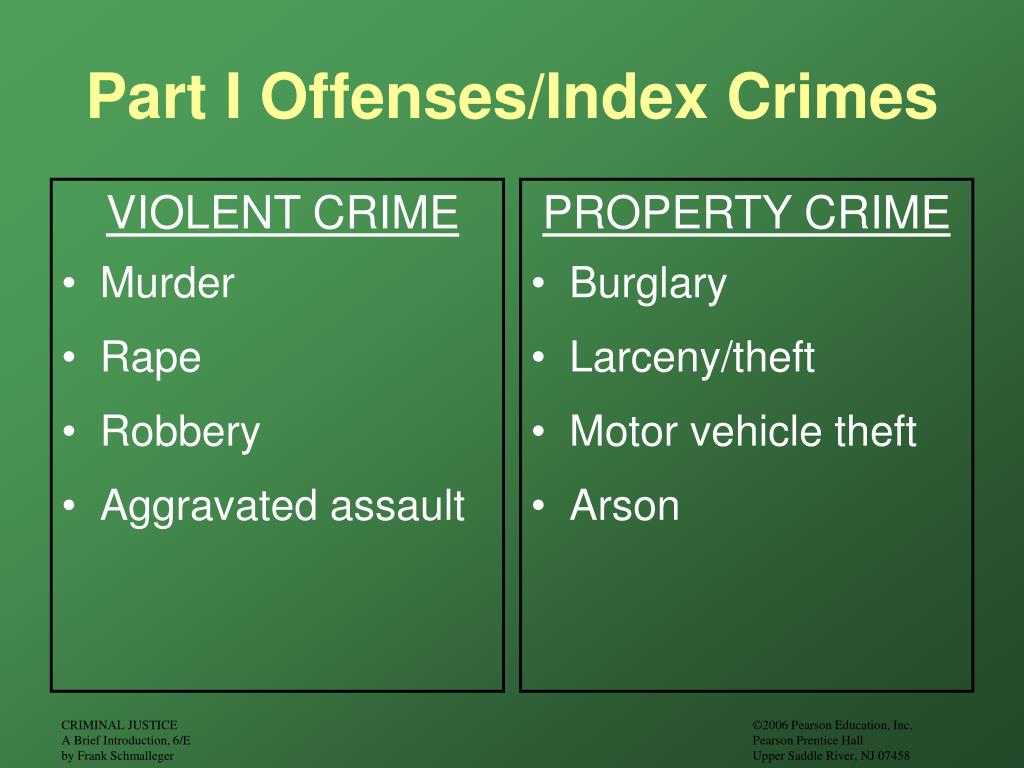 Part I Offenses/Index Crimes

VIOLENT CRIME

• Murder
• Rape
• Robbery
• Aggravated assault

PROPERTY CRIME

• Burglary
• Larceny/theft
• Motor vehicle theft
• Arson

CRIMINAL JUSTICE
A Brief Introduction, 6/E
by Frank Schmalleger

©2006 Pearson Education, Inc.
Pearson Prentice Hall
Upper Saddle River, NJ 07458